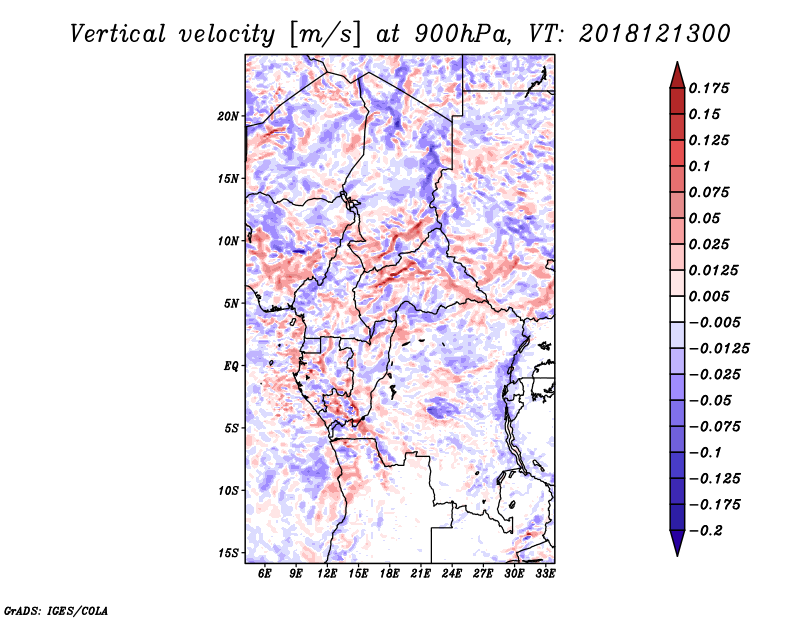 Vertical velocity [m/s] at 900hPa, VT: 2018121300

20N
15N
10N
5N
EQ
5S
10S
15S

6E 9E 12E 15E 18E 21E 24E 27E 30E 33E

0.175
0.15
0.125
0.1
0.075
0.05
0.025
0.0125
0.005
-0.005
-0.0125
-0.025
-0.05
-0.075
-0.1
-0.125
-0.175
-0.2

GrADS: IGES/COLA